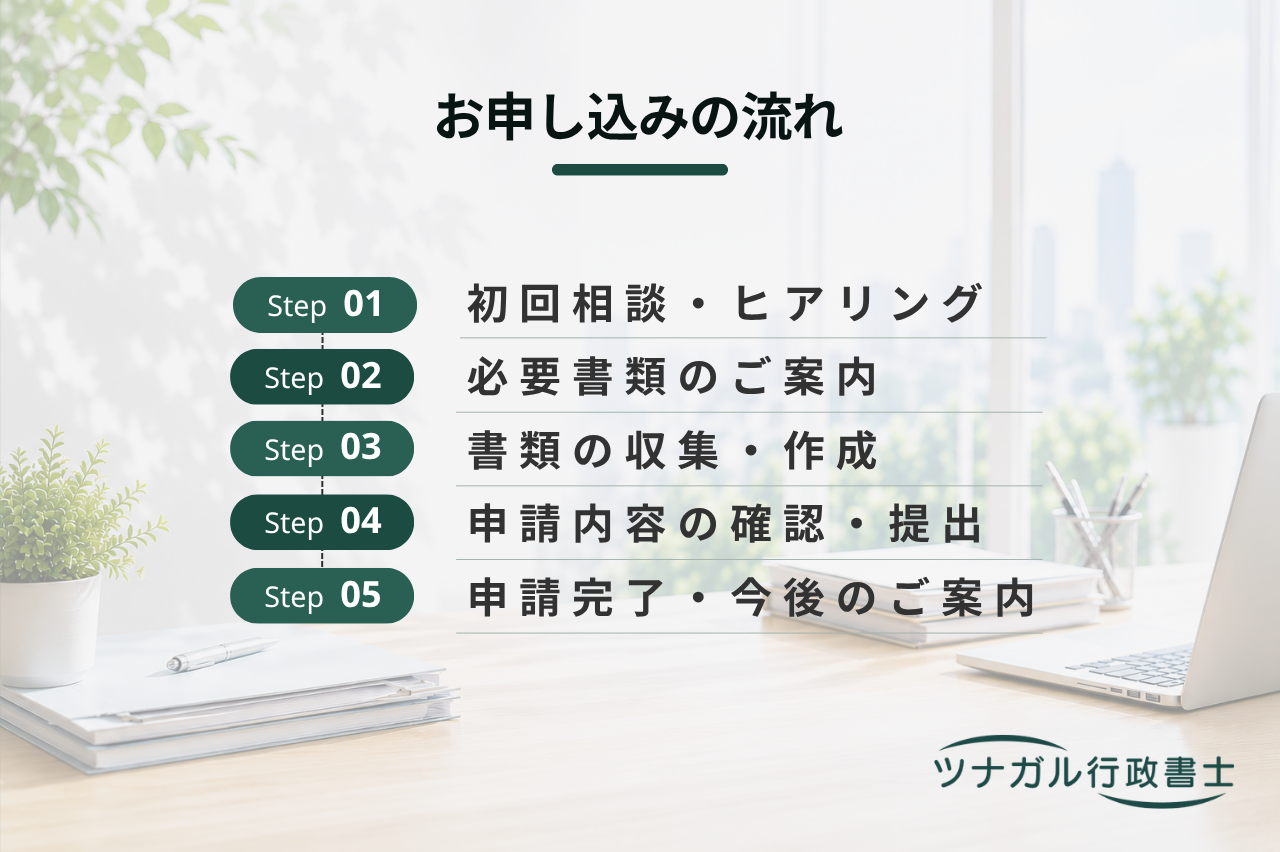 お申し込みの流れ

Step 01 初回相談・ヒアリング
Step 02 必要書類のご案内
Step 03 書類の収集・作成
Step 04 申請内容の確認・提出
Step 05 申請完了・今後のご案内

ツナガル行政書士